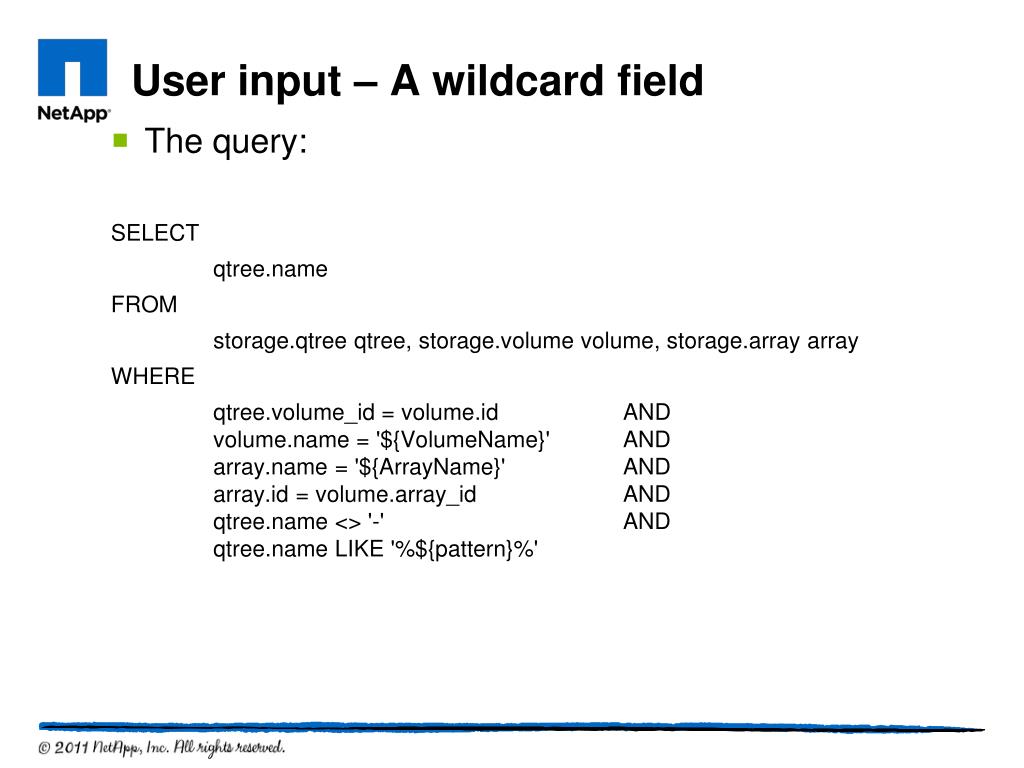 NetApp

User input – A wildcard field

The query:

SELECT
qtree.name
FROM
storage.qtree qtree, storage.volume volume, storage.array array
WHERE
qtree.volume_id = volume.id AND
volume.name = '${VolumeName}' AND
array.name = '${ArrayName}' AND
array.id = volume.array_id AND
qtree.name <> '-' AND
qtree.name LIKE '%${pattern}%'

© 2011 NetApp, Inc. All rights reserved.